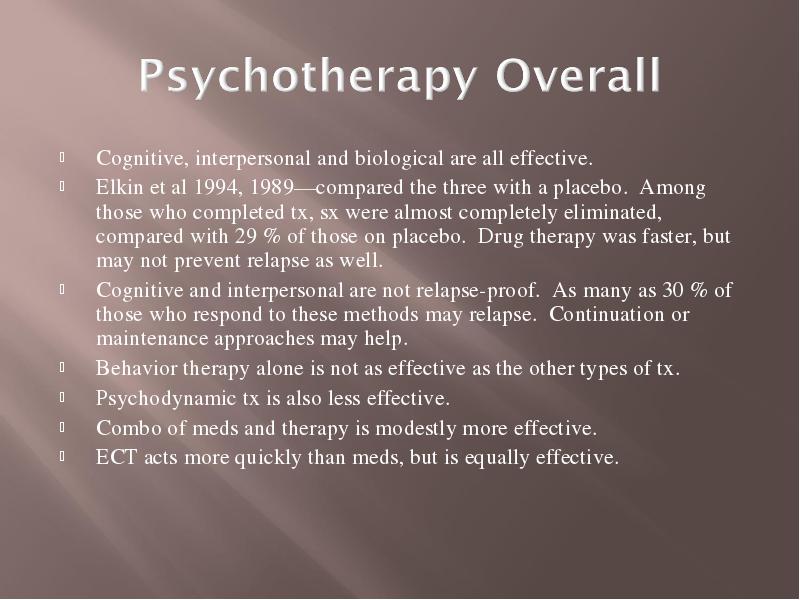 Psychotherapy Overall

Cognitive, interpersonal and biological are all effective.

Elkin et al 1994, 1989—compared the three with a placebo. Among those who completed tx, sx were almost completely eliminated, compared with 29 % of those on placebo. Drug therapy was faster, but may not prevent relapse as well.

Cognitive and interpersonal are not relapse-proof. As many as 30 % of those who respond to these methods may relapse. Continuation or maintenance approaches may help.

Behavior therapy alone is not as effective as the other types of tx.

Psychodynamic tx is also less effective.

Combo of meds and therapy is modestly more effective.

ECT acts more quickly than meds, but is equally effective.